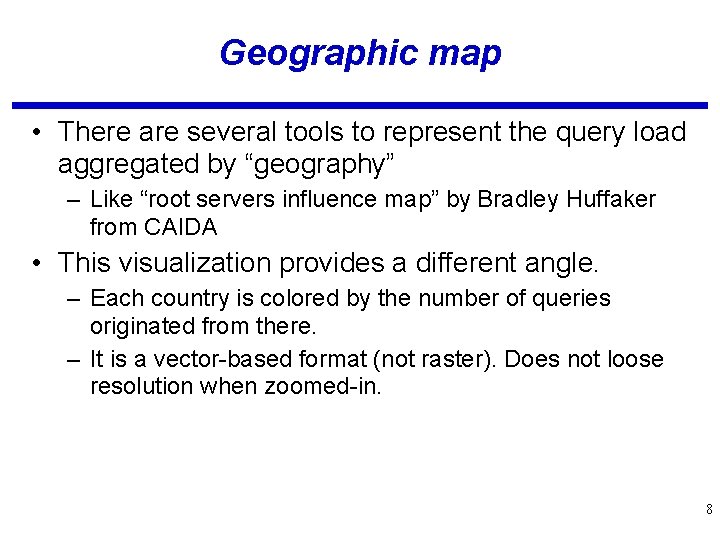 Geographic map

• There are several tools to represent the query load aggregated by “geography”

– Like “root servers influence map” by Bradley Huffaker from CAIDA

• This visualization provides a different angle.

– Each country is colored by the number of queries originated from there.

– It is a vector-based format (not raster). Does not loose resolution when zoomed-in.

8